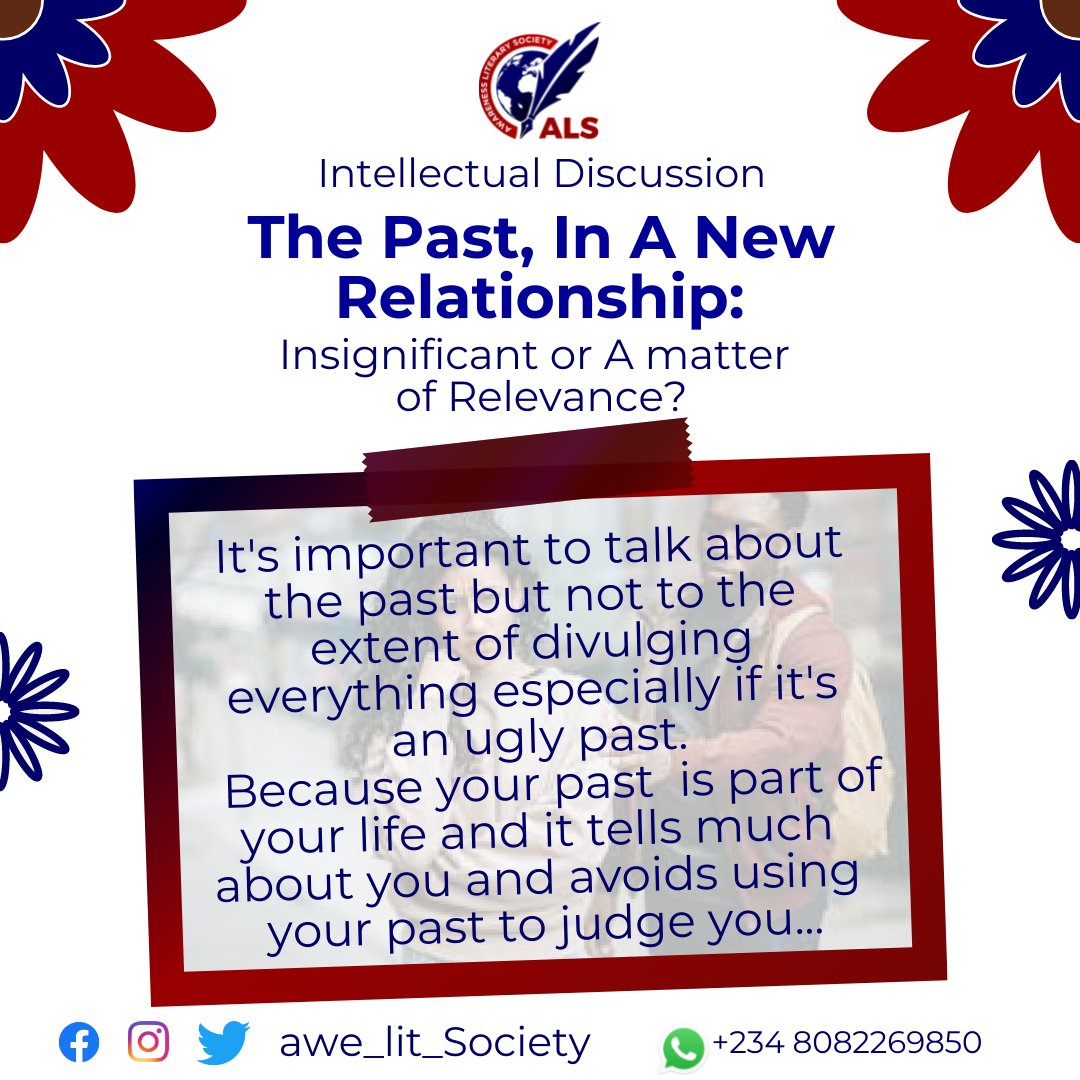 AWARENESS LITERARY SOCIETY
ALS

Intellectual Discussion

The Past, In A New Relationship:

Insignificant or A matter of Relevance?

It's important to talk about the past but not to the extent of divulging everything especially if it's an ugly past.
Because your past is part of your life and it tells much about you and avoids using your past to judge you...

awe_lit_Society

+234 8082269850